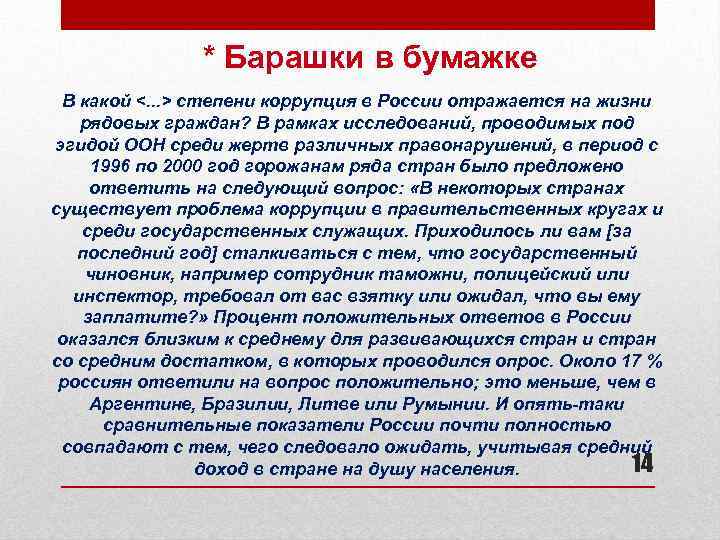 * Барашки в бумажке

В какой <...> степени коррупция в России отражается на жизни рядовых граждан? В рамках исследований, проводимых под эгидой ООН среди жертв различных правонарушений, в период с 1996 по 2000 год горожанам ряда стран было предложено ответить на следующий вопрос: «В некоторых странах существует проблема коррупции в правительственных кругах и среди государственных служащих. Приходилось ли вам [за последний год] сталкиваться с тем, что государственный чиновник, например сотрудник таможни, полицейский или инспектор, требовал от вас взятку или ожидал, что вы ему заплатите?» Процент положительных ответов в России оказался близким к среднему для развивающихся стран и стран со средним достатком, в которых проводился опрос. Около 17 % россиян ответили на вопрос положительно; это меньше, чем в Аргентине, Бразилии, Литве или Румынии. И опять-таки сравнительные показатели России почти полностью совпадают с тем, чего следовало ожидать, учитывая средний доход в стране на душу населения.

14